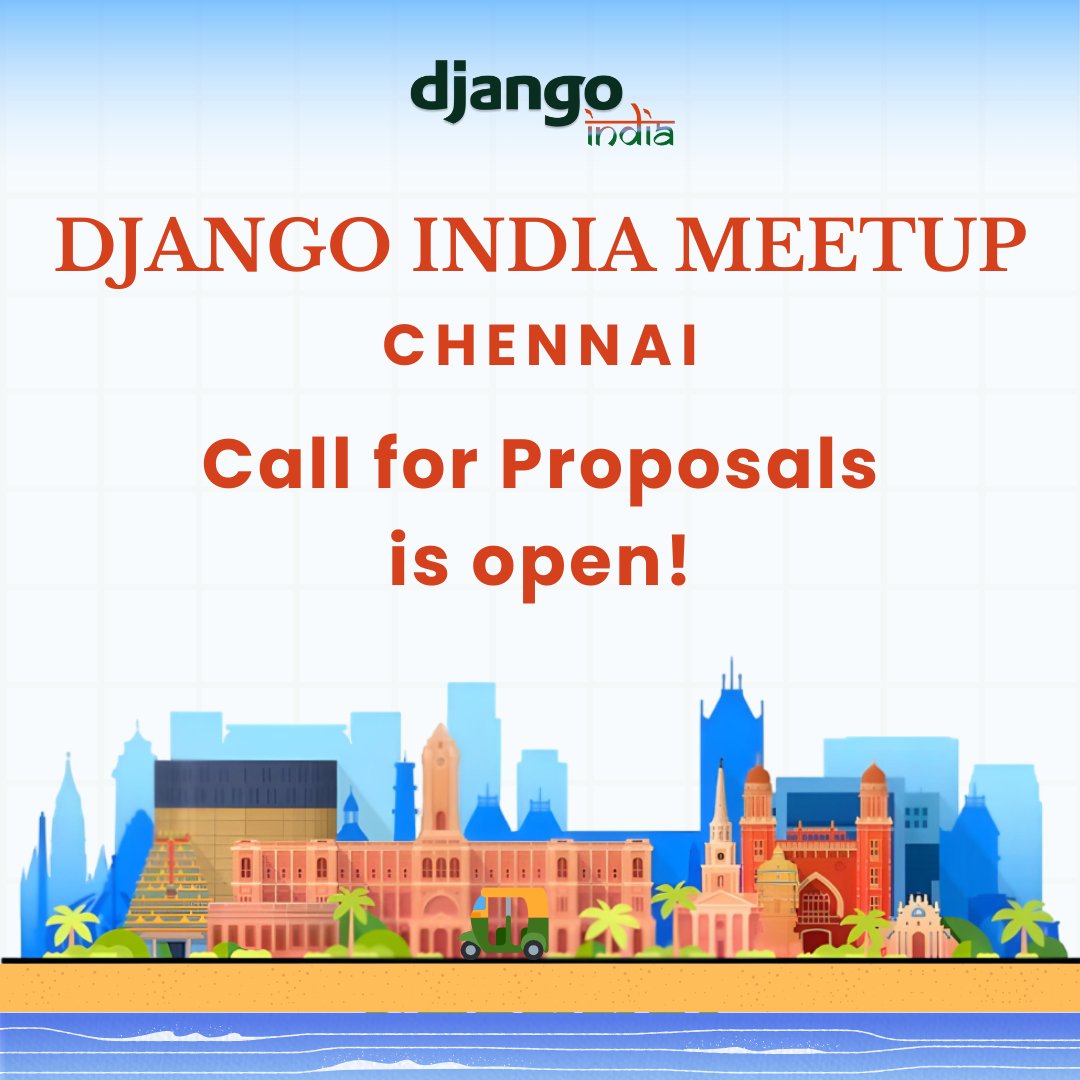 django
india

DJANGO INDIA MEETUP

CHENNAI

Call for Proposals is open!